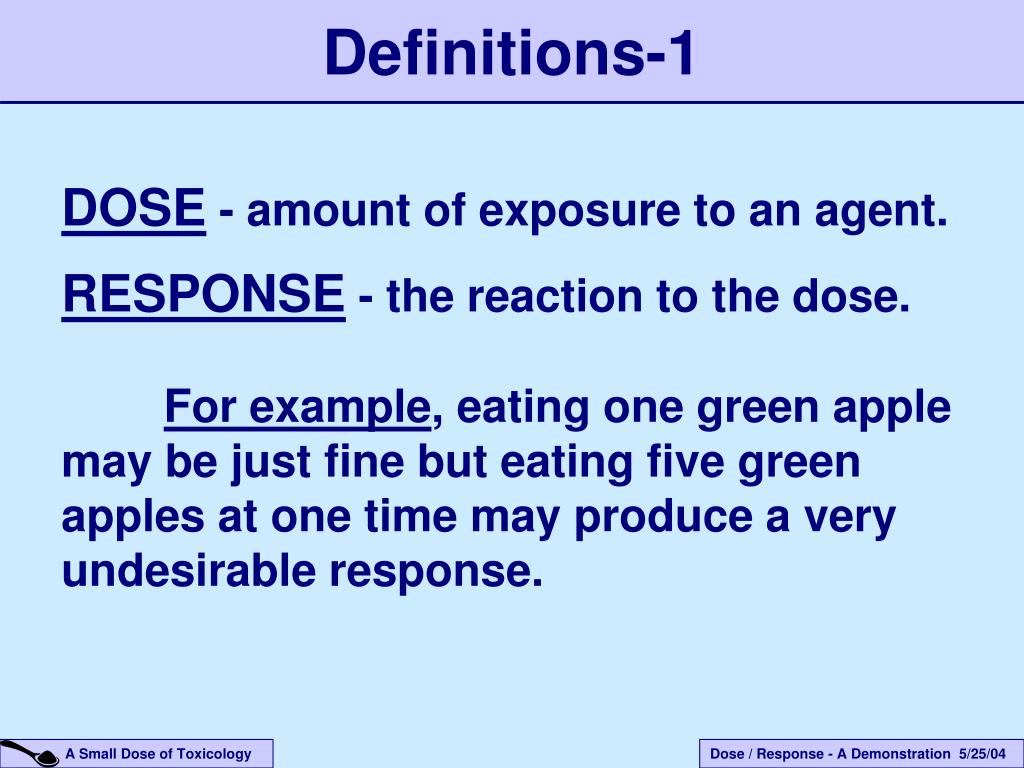 Definitions-1

DOSE - amount of exposure to an agent.

RESPONSE - the reaction to the dose.

For example, eating one green apple may be just fine but eating five green apples at one time may produce a very undesirable response.

A Small Dose of Toxicology

Dose / Response - A Demonstration 5/25/04